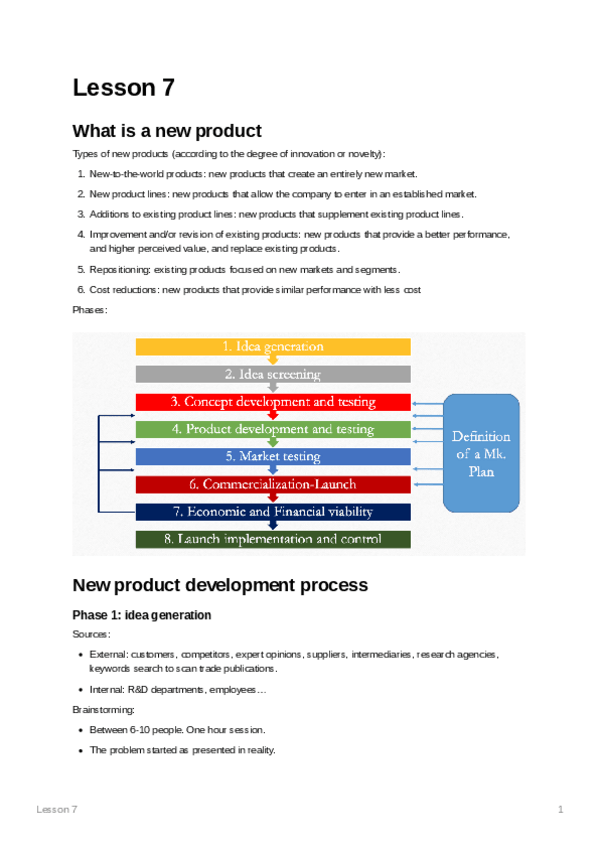 Lesson 7

What is a new product

Types of new products (according to the degree of innovation or novelty):

1. New-to-the-world products: new products that create an entirely new market.

2. New product lines: new products that allow the company to enter in an established market.

3. Additions to existing product lines: new products that supplement existing product lines.

4. Improvement and/or revision of existing products: new products that provide a better performance, and higher perceived value, and replace existing products.

5. Repositioning: existing products focused on new markets and segments.

6. Cost reductions: new products that provide similar performance with less cost

Phases:

1. Idea generation
2. Idea screening
3. Concept development and testing
4. Product development and testing
5. Market testing
6. Commercialization-Launch
7. Economic and Financial viability
8. Launch implementation and control

Definition of a Mk. Plan

New product development process

Phase 1: idea generation

Sources:

• External: customers, competitors, expert opinions, suppliers, intermediaries, research agencies, keywords search to scan trade publications.

• Internal: R&D departments, employees…

Brainstorming:

• Between 6-10 people. One hour session.

• The problem started as presented in reality.

Lesson 7

1